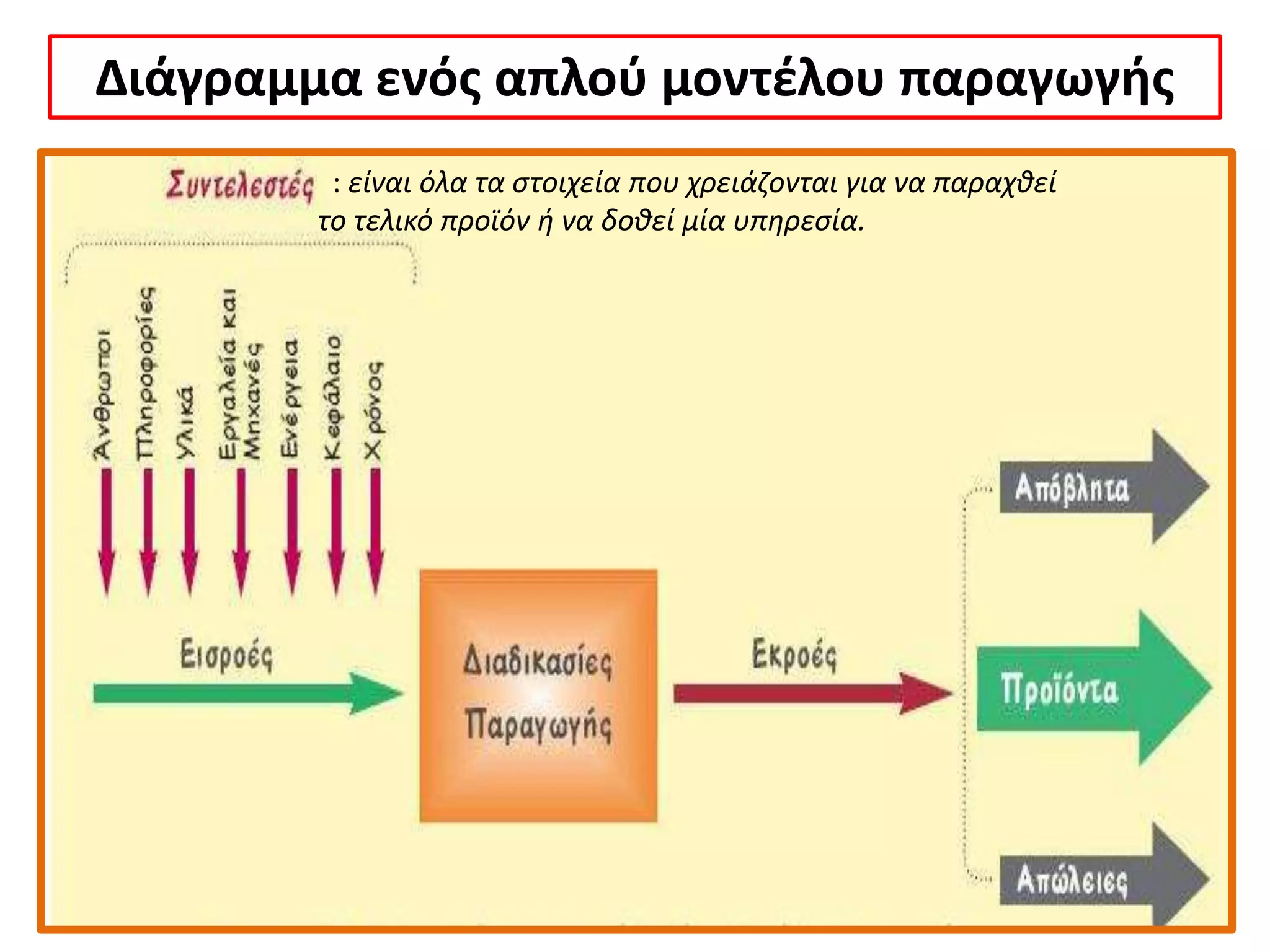 Διάγραμμα ενός απλού μοντέλου παραγωγής

Συντελεστές : είναι όλα τα στοιχεία που χρειάζονται για να παραχθεί το τελικό προϊόν ή να δοθεί μία υπηρεσία.

Άνθρωποι
Πληροφορίες
Υλικά
Εργαλεία και Μηχανές
Ενέργεια
Κεφάλαιο
Χρόνος

Εισροές

Διαδικασίες Παραγωγής

Εκροές

Απόβλητα

Προϊόντα

Απώλειες